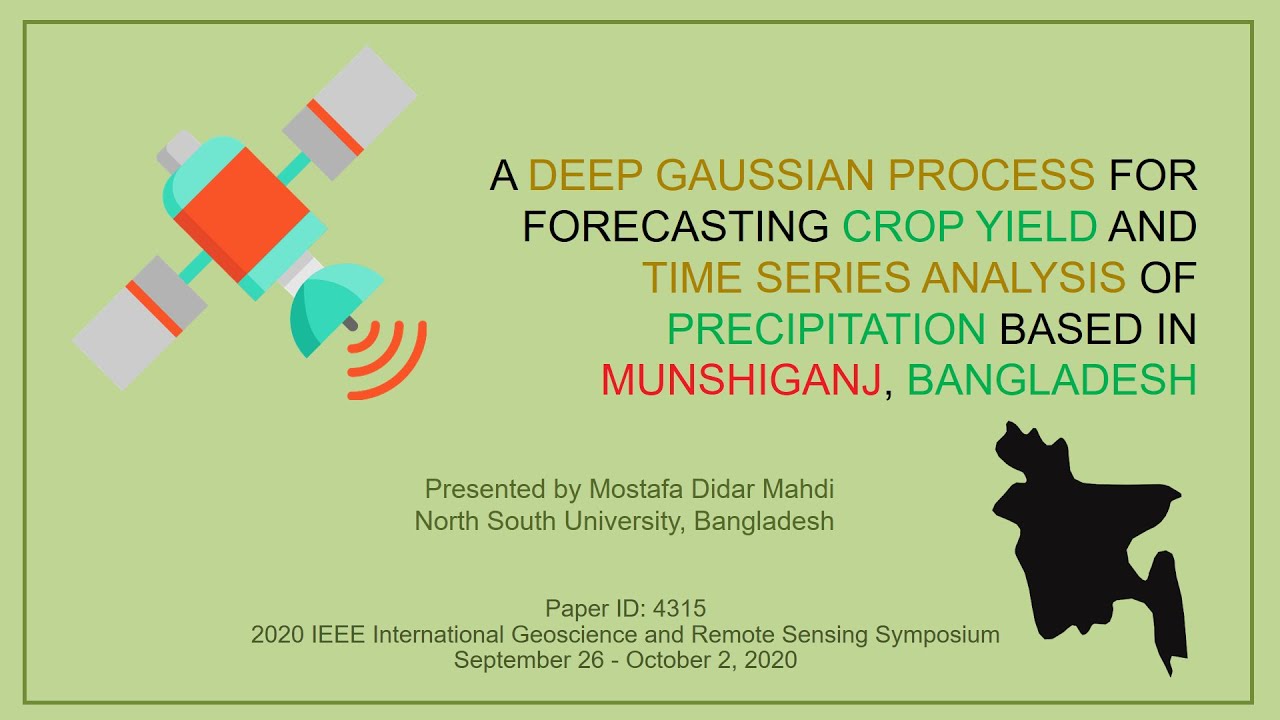 A DEEP GAUSSIAN PROCESS FOR FORECASTING CROP YIELD AND TIME SERIES ANALYSIS OF PRECIPITATION BASED IN MUNSHIGANJ, BANGLADESH

Presented by Mostafa Didar Mahdi
North South University, Bangladesh

Paper ID: 4315
2020 IEEE International Geoscience and Remote Sensing Symposium
September 26 - October 2, 2020